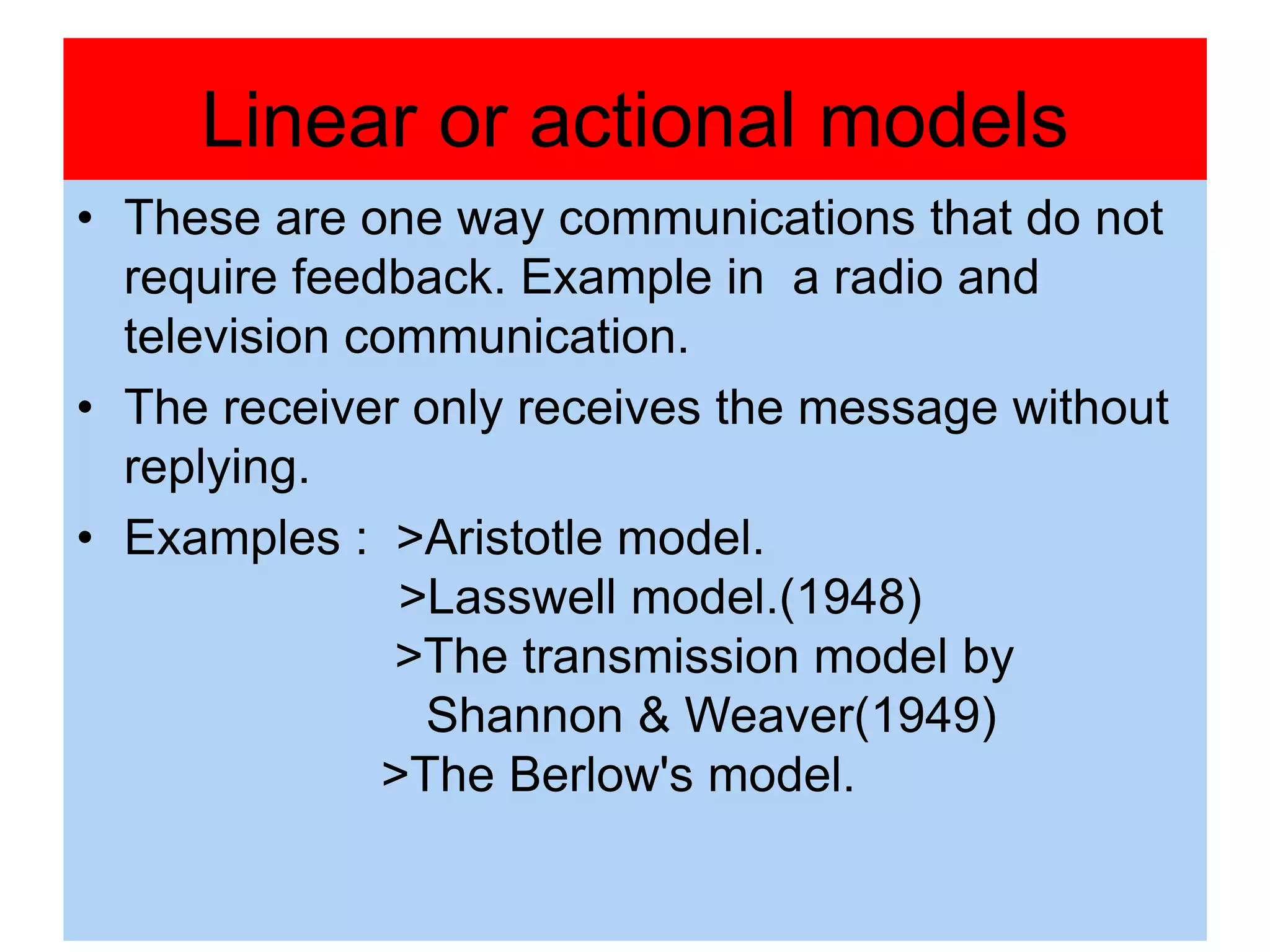 Linear or actional models

• These are one way communications that do not require feedback. Example in  a radio and television communication.

• The receiver only receives the message without replying.

• Examples :  >Aristotle model.
>Lasswell model.(1948)
>The transmission model by Shannon & Weaver(1949)
>The Berlow's model.